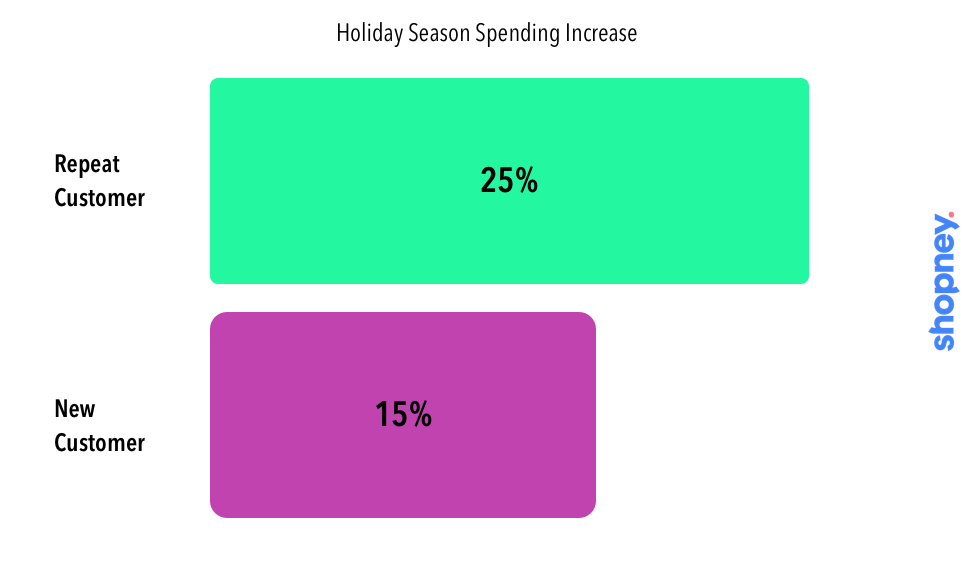 Holiday Season Spending Increase

Repeat Customer

25%

New Customer

15%

shopney.